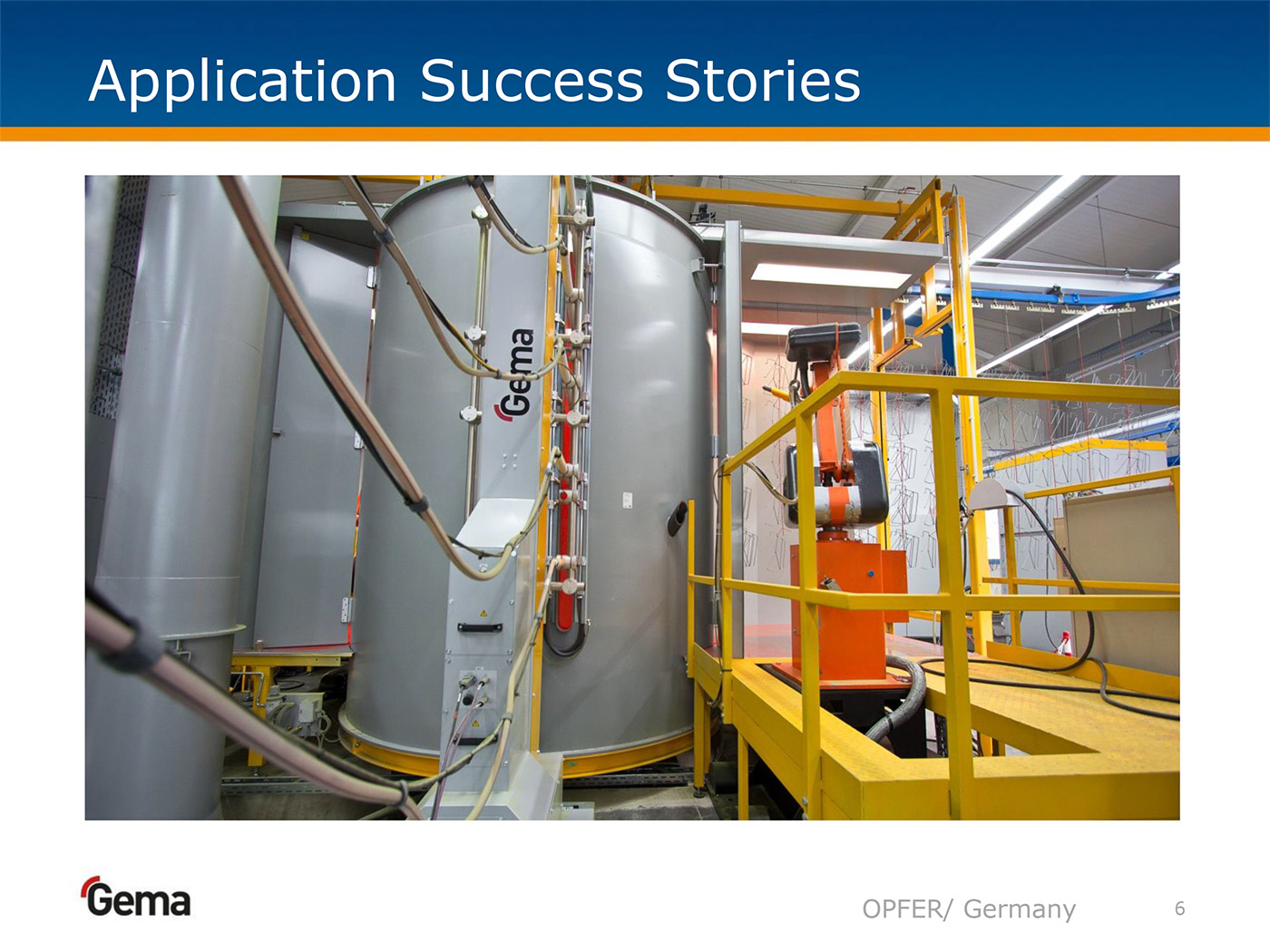 Application Success Stories

Gema

Gema

OPFER/ Germany

6